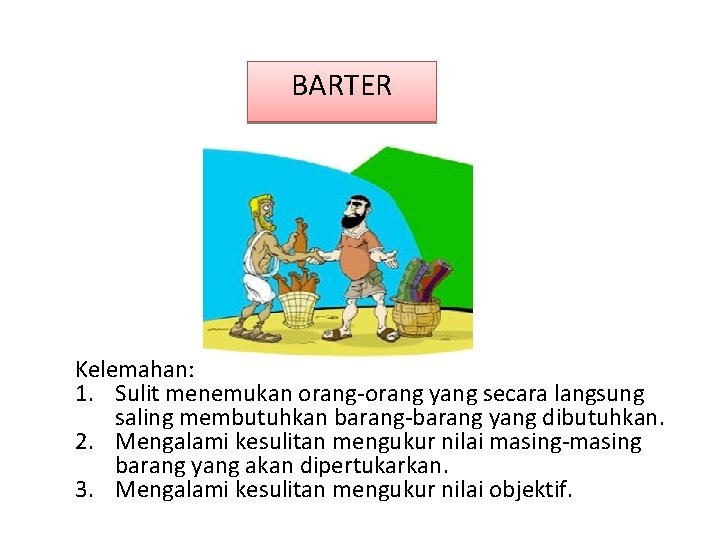 BARTER

Kelemahan:
1. Sulit menemukan orang-orang yang secara langsung saling membutuhkan barang-barang yang dibutuhkan.
2. Mengalami kesulitan mengukur nilai masing-masing barang yang akan dipertukarkan.
3. Mengalami kesulitan mengukur nilai objektif.